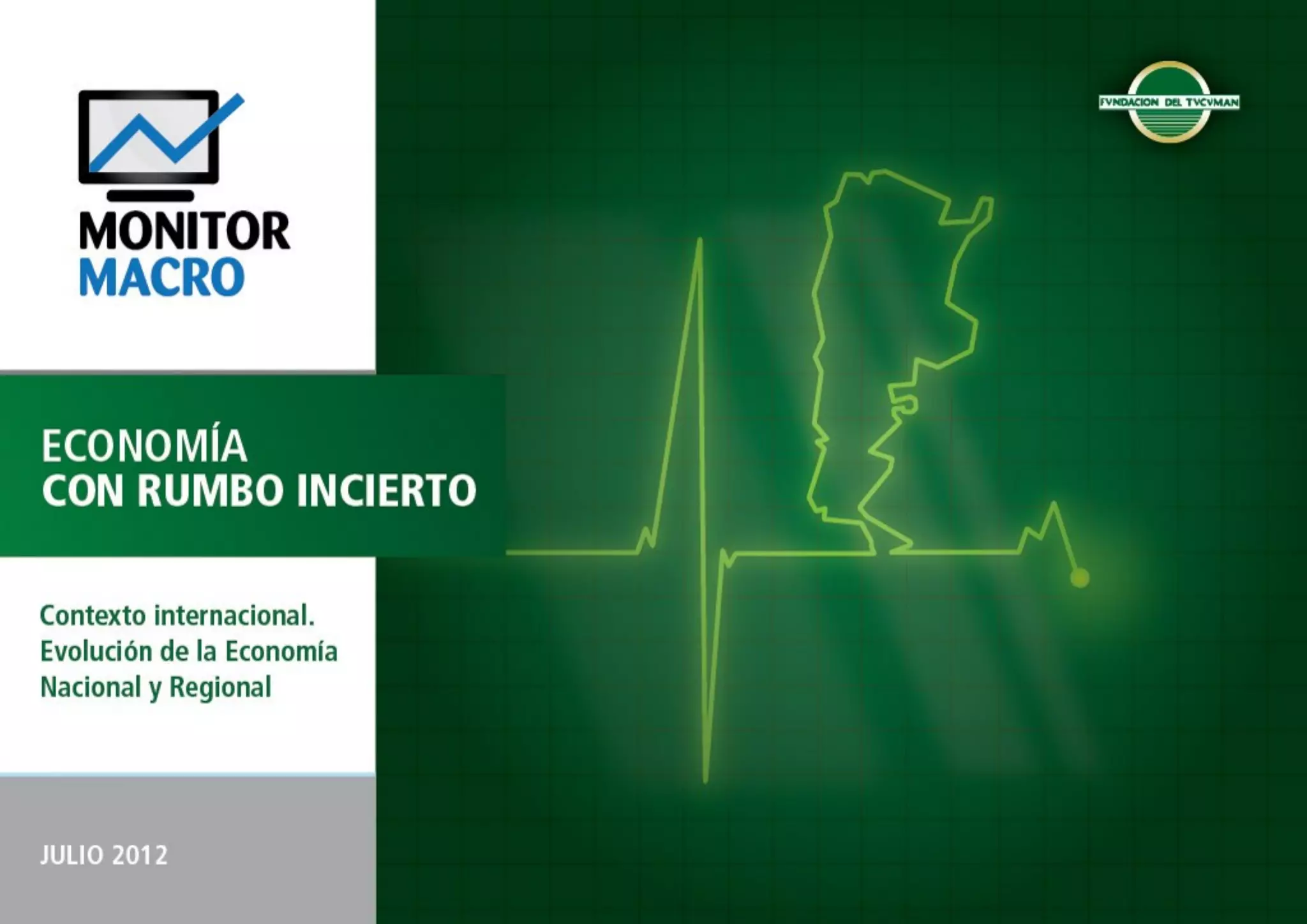 MONITOR
MACRO

FVNDACION DEL TVCVMAN

ECONOMÍA
CON RUMBO INCIERTO

Contexto internacional.
Evolución de la Economía Nacional y Regional

JULIO 2012